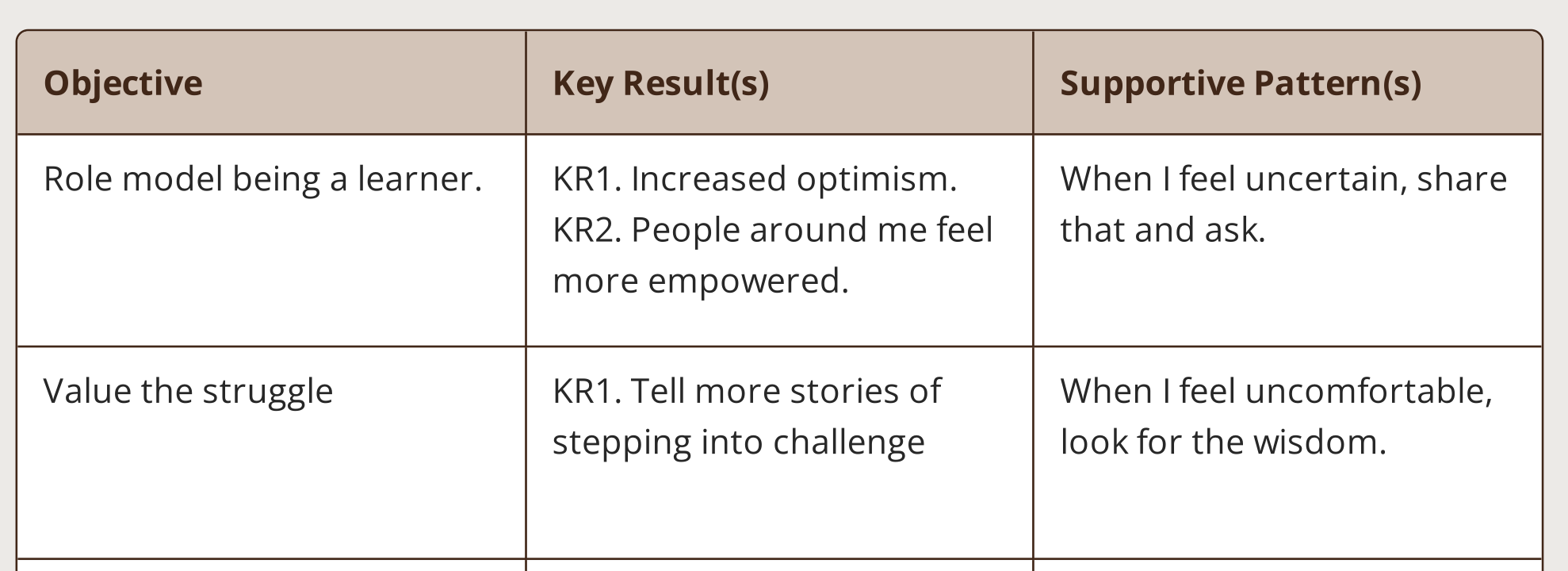 | Objective | Key Result(s) | Supportive Pattern(s) |
|---|---|---|
| Role model being a learner. | KR1. Increased optimism. KR2. People around me feel more empowered. | When I feel uncertain, share that and ask. |
| Value the struggle | KR1. Tell more stories of stepping into challenge | When I feel uncomfortable, look for the wisdom. |